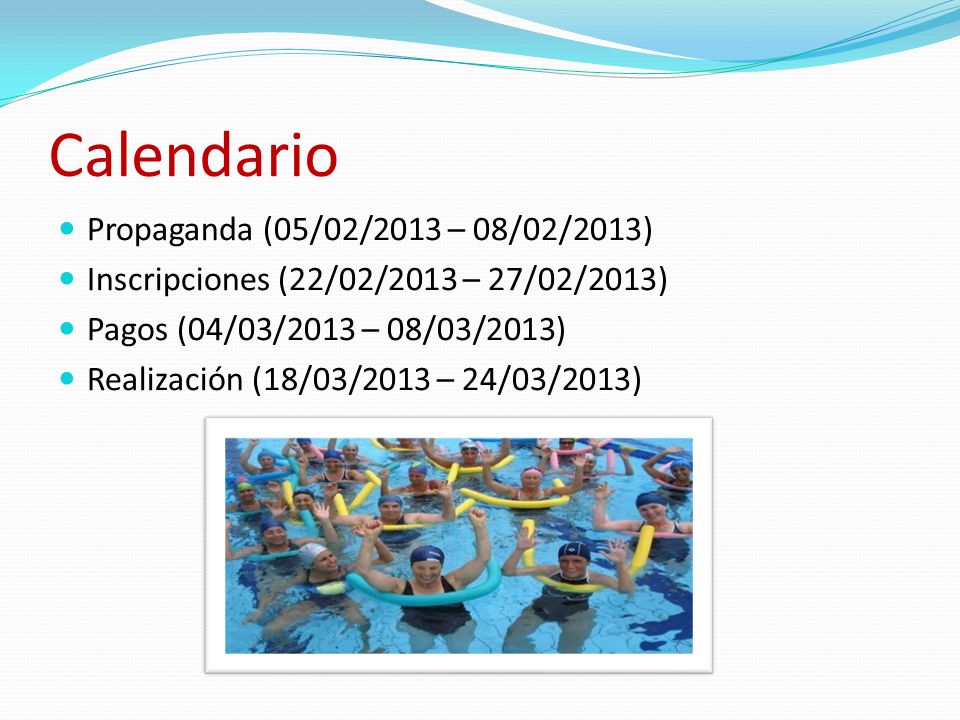 Calendario

- Propaganda (05/02/2013 – 08/02/2013)
- Inscripciones (22/02/2013 – 27/02/2013)
- Pagos (04/03/2013 – 08/03/2013)
- Realización (18/03/2013 – 24/03/2013)